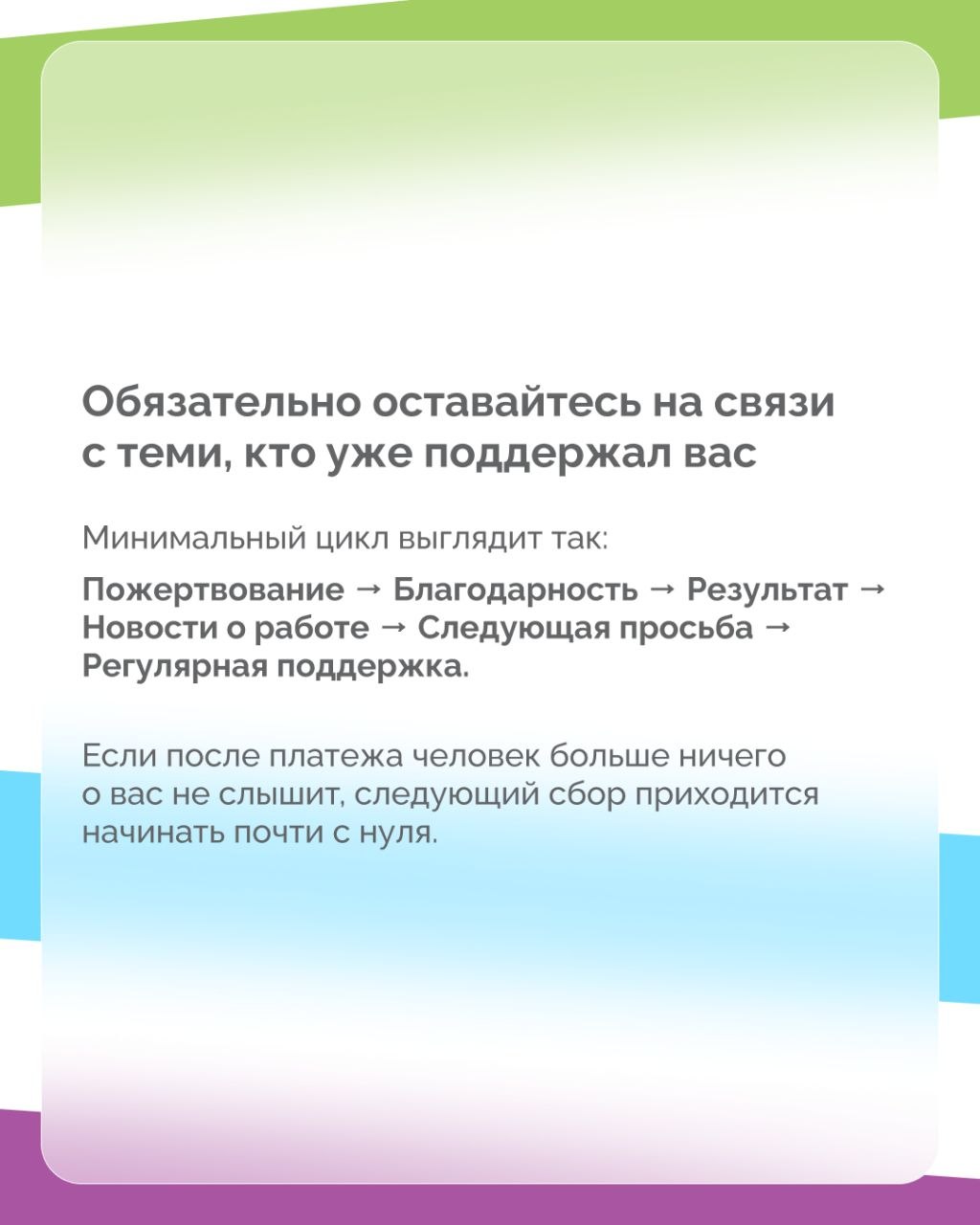 Обязательно оставайтесь на связи с теми, кто уже поддержал вас

Минимальный цикл выглядит так:

Пожертвование → Благодарность → Результат → Новости о работе → Следующая просьба → Регулярная поддержка.

Если после платежа человек больше ничего о вас не слышит, следующий сбор приходится начинать почти с нуля.